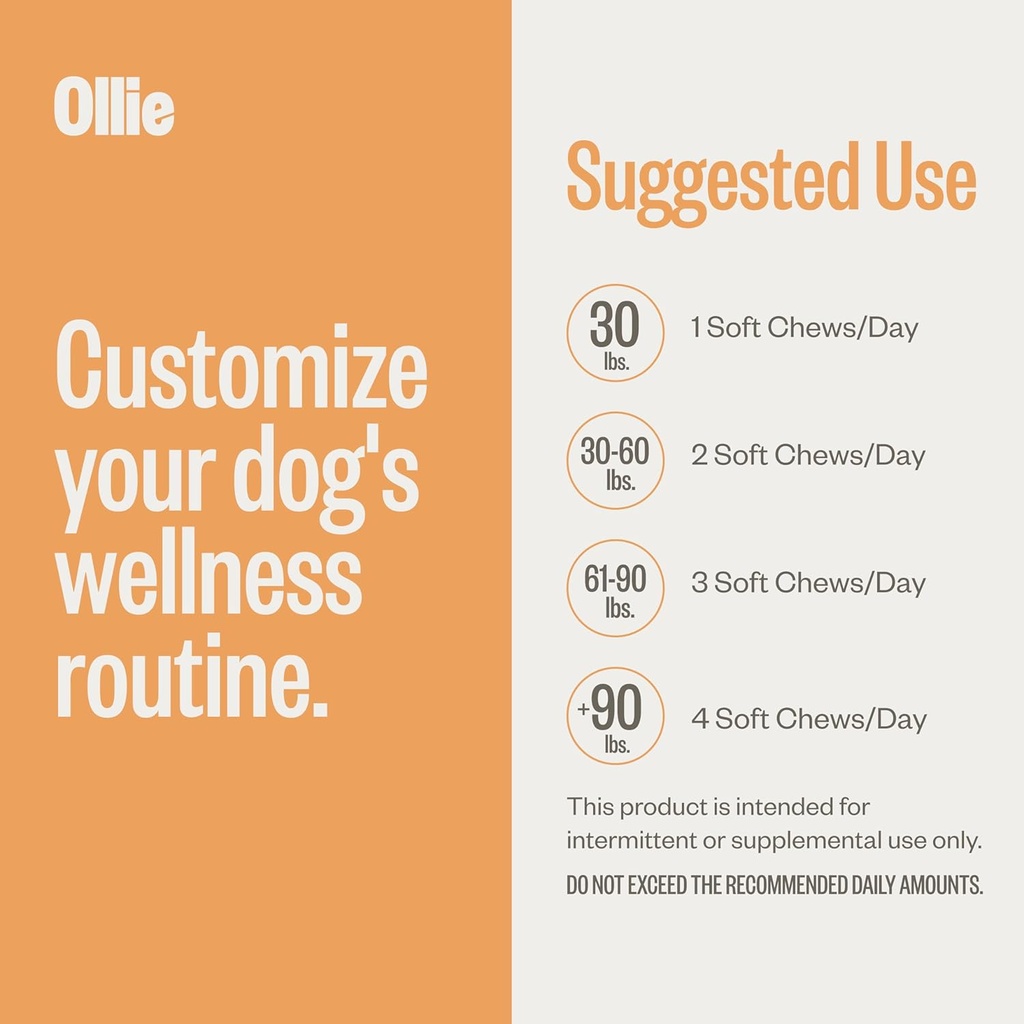 Ollie

Customize your dog's wellness routine.

Suggested Use

30 lbs. 1 Soft Chews/Day

30-60 lbs. 2 Soft Chews/Day

61-90 lbs. 3 Soft Chews/Day

+90 lbs. 4 Soft Chews/Day

This product is intended for intermittent or supplemental use only.

DO NOT EXCEED THE RECOMMENDED DAILY AMOUNTS.